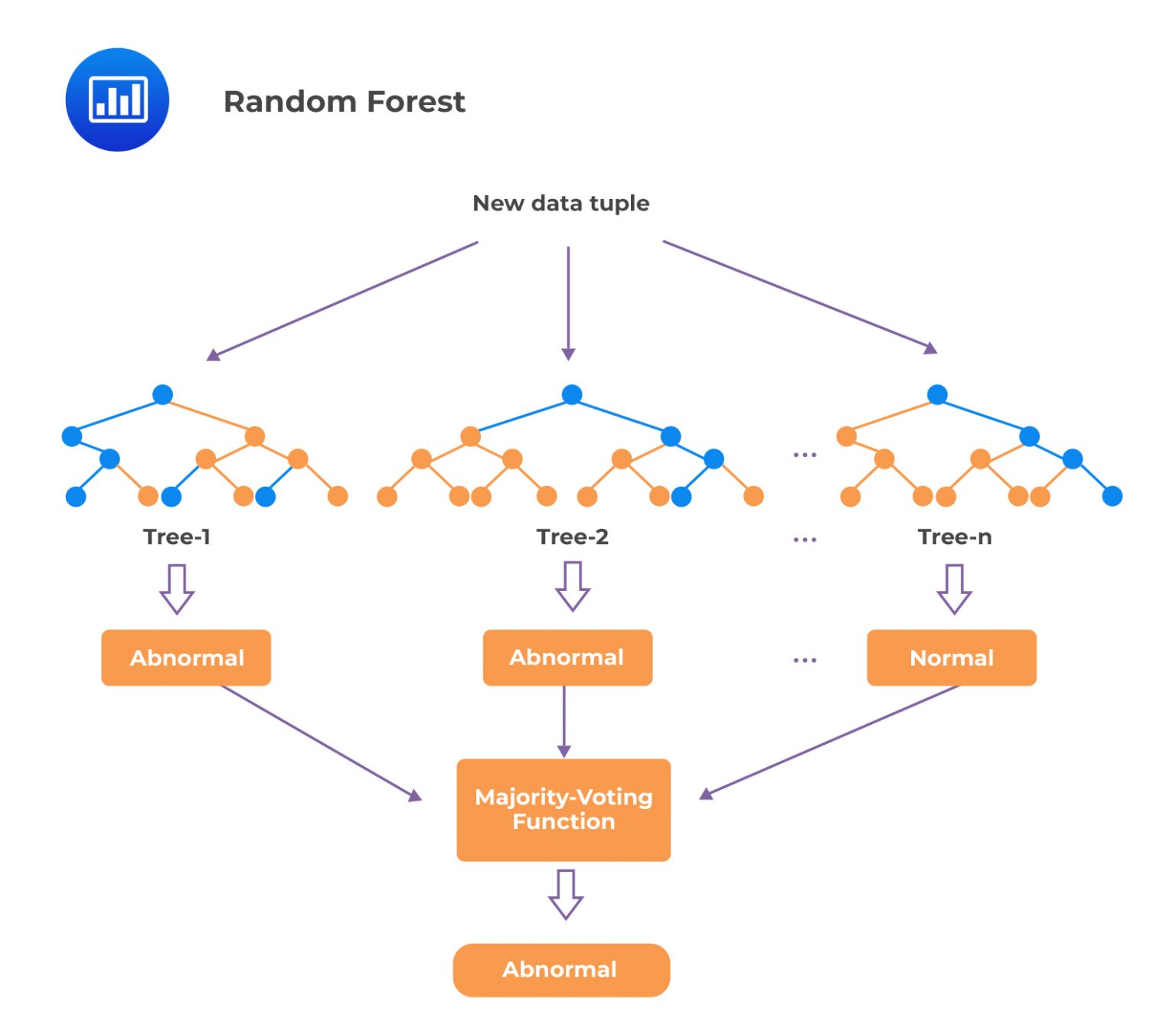 Random Forest

New data tuple

...

Tree-1

Tree-2

...

Tree-n

Abnormal

Abnormal

...

Normal

Majority-Voting Function

Abnormal